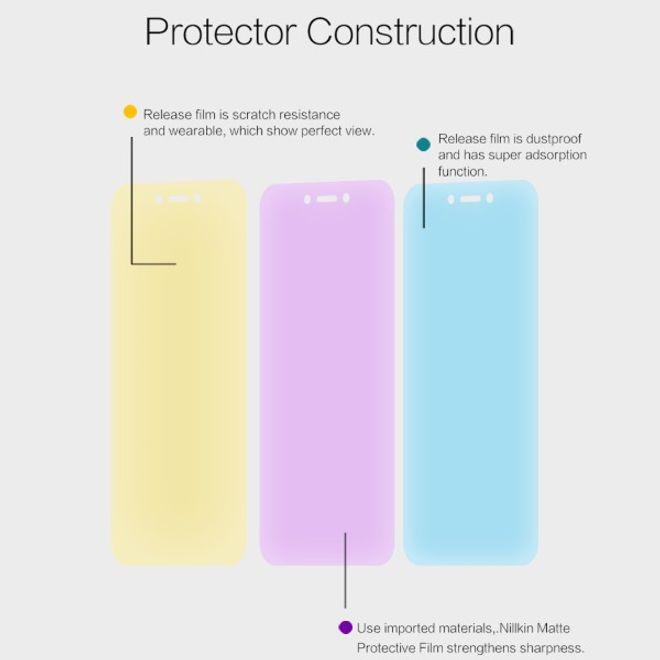 Protector Construction

Release film is scratch resistance and wearable, which show perfect view.

Release film is dustproof and has super adsorption function.

Use imported materials,.Nillkin Matte Protective Film strengthens sharpness.